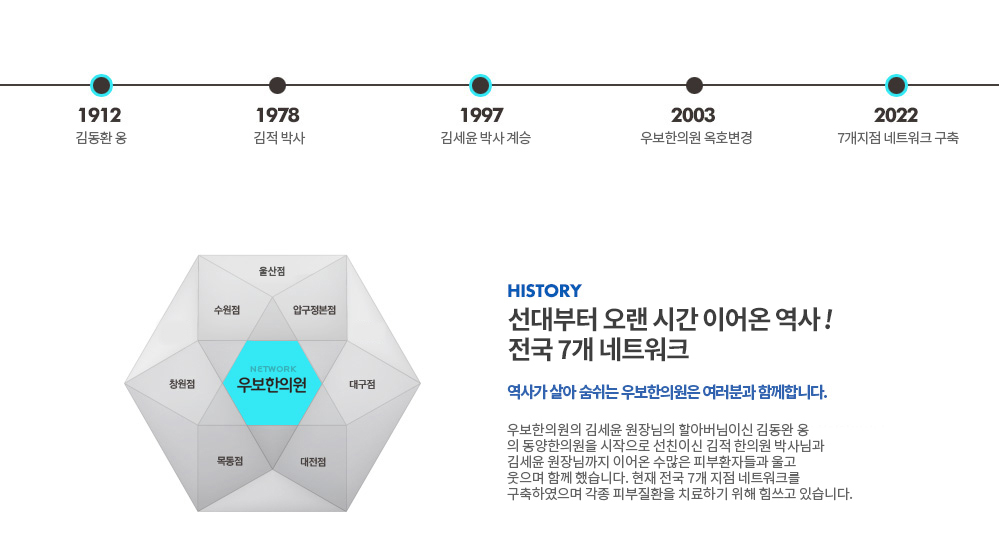 1912
김동환 옹

1978
김적 박사

1997
김세윤 박사 계승

2003
우보한의원 옥호변경

2022
7개지점 네트워크 구축

울산점
수원점
압구정본점
창원점
NETWORK
우보한의원
대구점
목동점
대전점

HISTORY
선대부터 오랜 시간 이어온 역사 !
전국 7개 네트워크

역사가 살아 숨쉬는 우보한의원은 여러분과 함께합니다.

우보한의원의 김세윤 원장님의 할아버님이신 김동완 옹의 동양한의원을 시작으로 선친이신 김적 한의원 박사님과 김세윤 원장님까지 이어온 수많은 피부환자들과 울고 웃으며 함께 했습니다. 현재 전국 7개 지점 네트워크를 구축하였으며 각종 피부질환을 치료하기 위해 힘쓰고 있습니다.